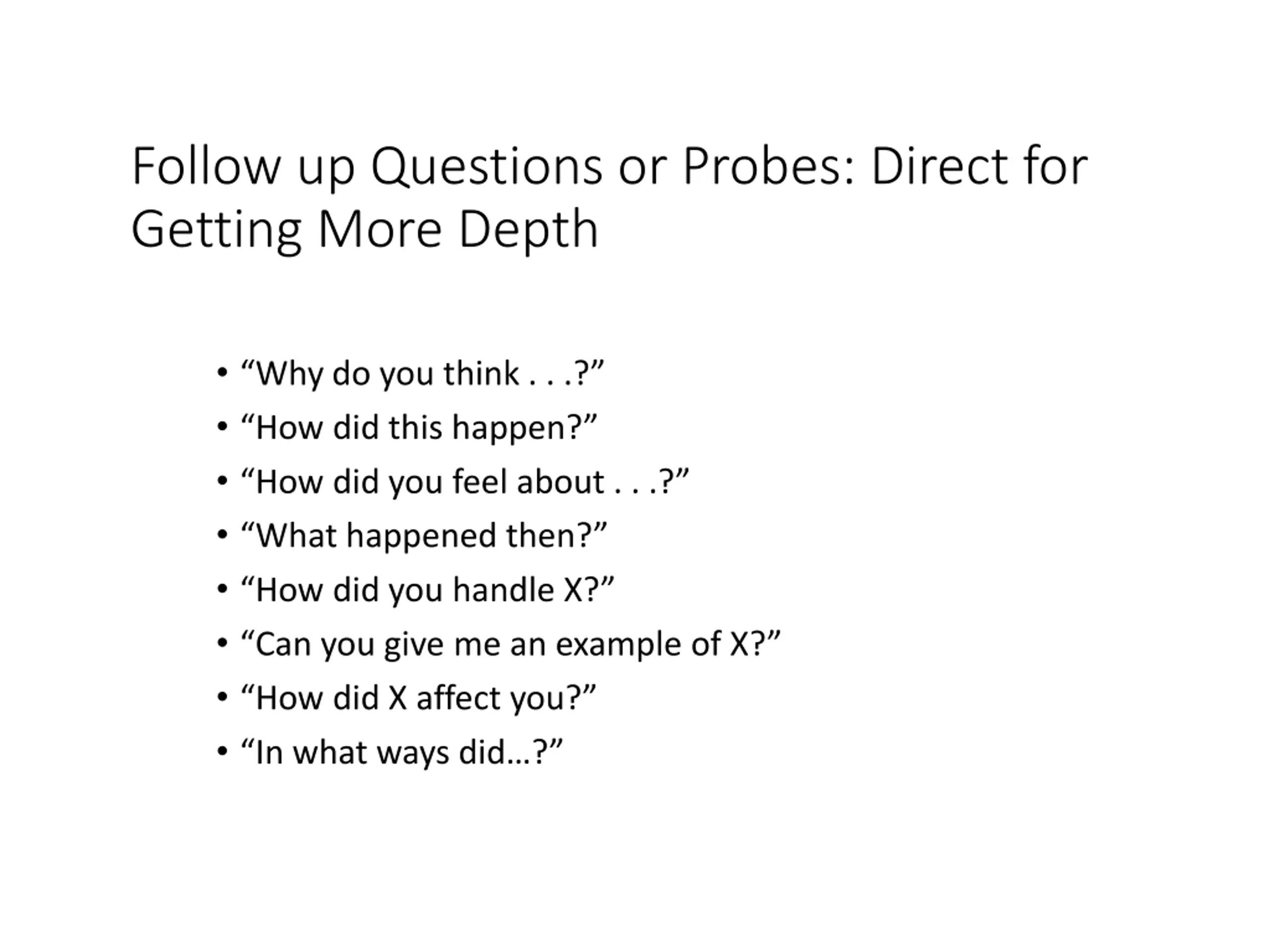 Follow up Questions or Probes: Direct for Getting More Depth

• “Why do you think . . .?”
• “How did this happen?”
• “How did you feel about . . .?”
• “What happened then?”
• “How did you handle X?”
• “Can you give me an example of X?”
• “How did X affect you?”
• “In what ways did…?”